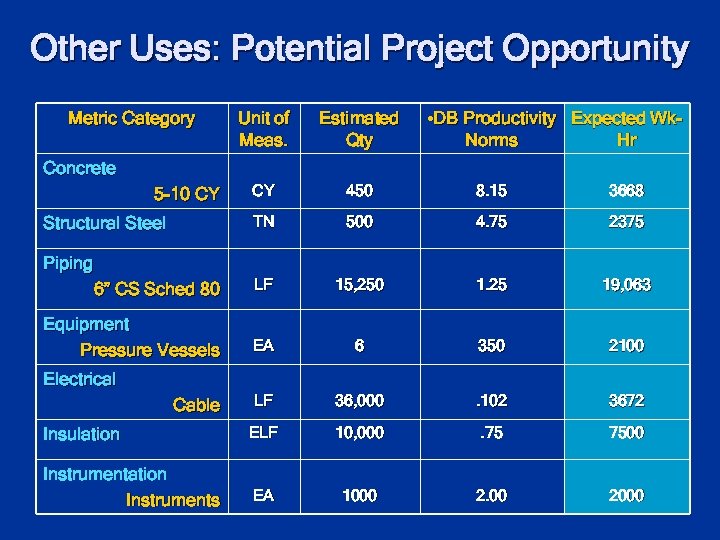 Other Uses: Potential Project Opportunity

| Metric Category | Unit of Meas. | Estimated Qty | •DB Productivity Norms | Expected Wk-Hr |
|---|---|---|---|---|
| Concrete 5-10 CY | CY | 450 | 8.15 | 3668 |
| Structural Steel | TN | 500 | 4.75 | 2375 |
| Piping 6" CS Sched 80 | LF | 15,250 | 1.25 | 19,063 |
| Equipment Pressure Vessels | EA | 6 | 350 | 2100 |
| Electrical Cable | LF | 36,000 | .102 | 3672 |
| Insulation | ELF | 10,000 | .75 | 7500 |
| Instrumentation Instruments | EA | 1000 | 2.00 | 2000 |